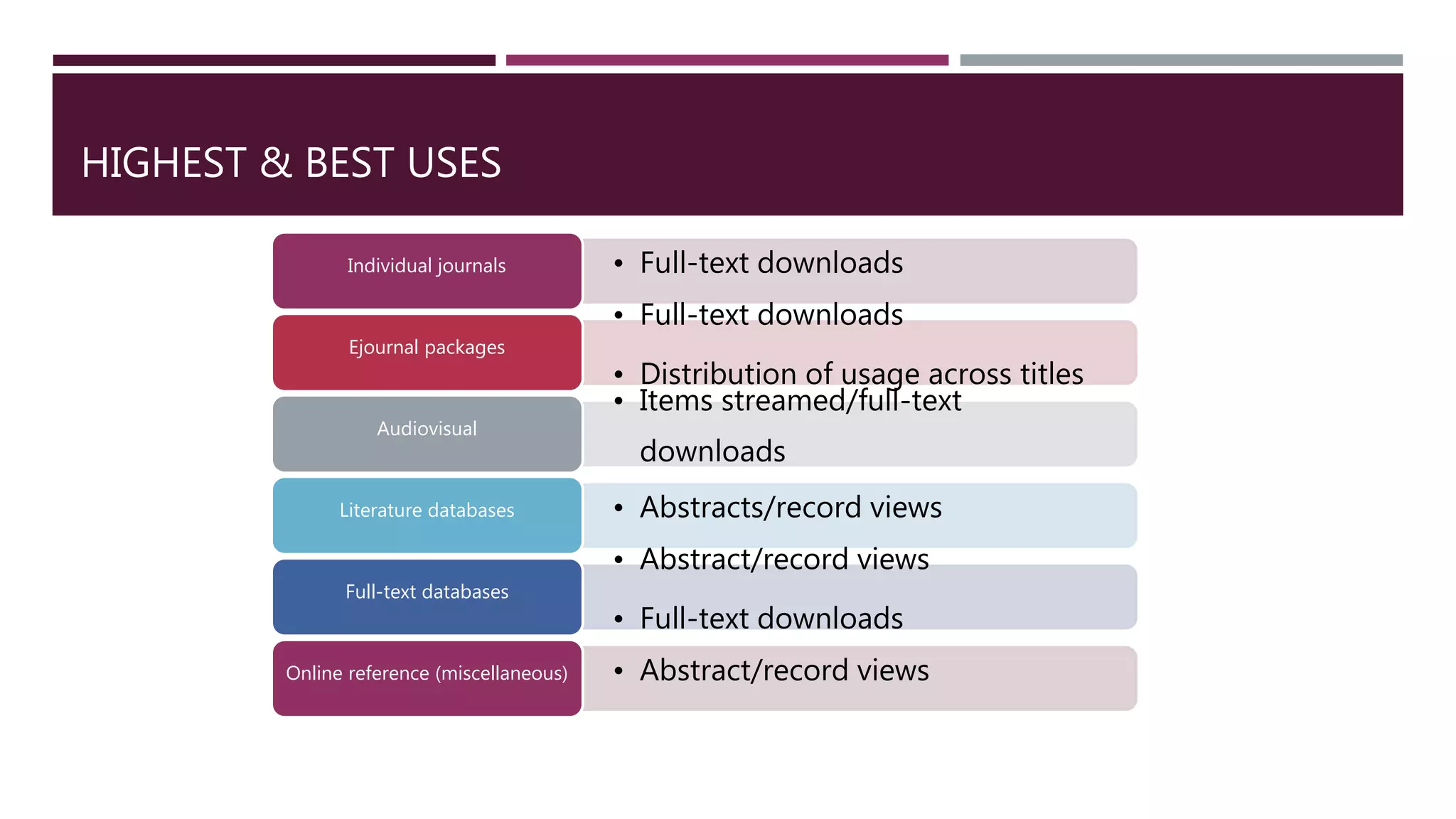 HIGHEST & BEST USES

Individual journals

• Full-text downloads

Ejournal packages

• Full-text downloads
• Distribution of usage across titles

Audiovisual

• Items streamed/full-text downloads

Literature databases

• Abstracts/record views

Full-text databases

• Abstract/record views
• Full-text downloads

Online reference (miscellaneous)

• Abstract/record views